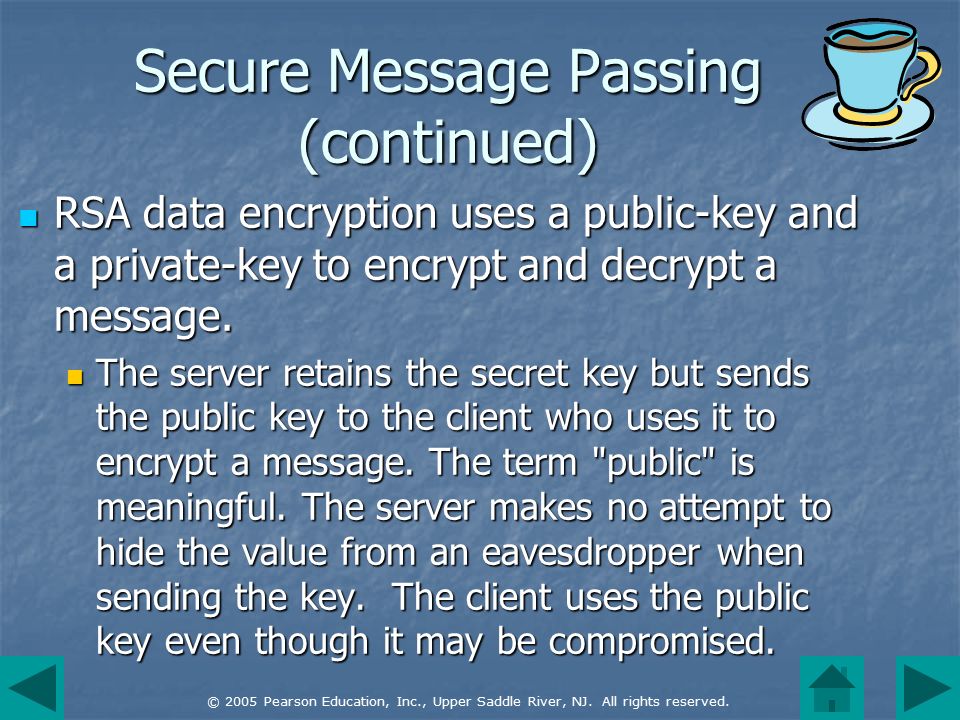 Secure Message Passing (continued)

RSA data encryption uses a public-key and a private-key to encrypt and decrypt a message.

The server retains the secret key but sends the public key to the client who uses it to encrypt a message. The term "public" is meaningful. The server makes no attempt to hide the value from an eavesdropper when sending the key. The client uses the public key even though it may be compromised.

© 2005 Pearson Education, Inc., Upper Saddle River, NJ. All rights reserved.